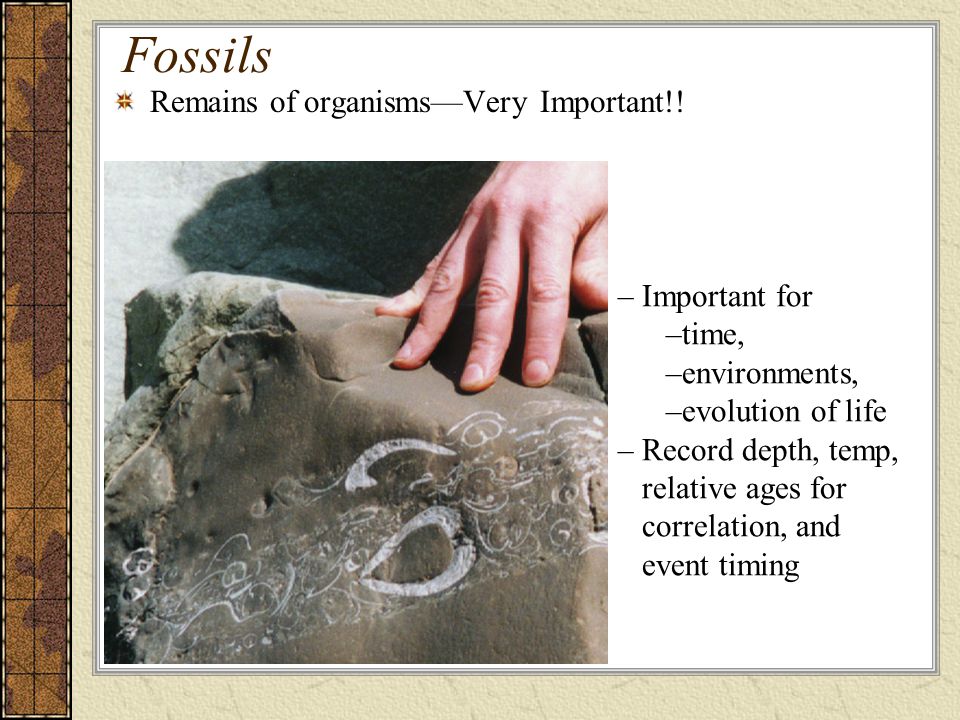 Fossils

Remains of organisms—Very Important!!

– Important for
–time,
–environments,
–evolution of life
– Record depth, temp, relative ages for correlation, and event timing